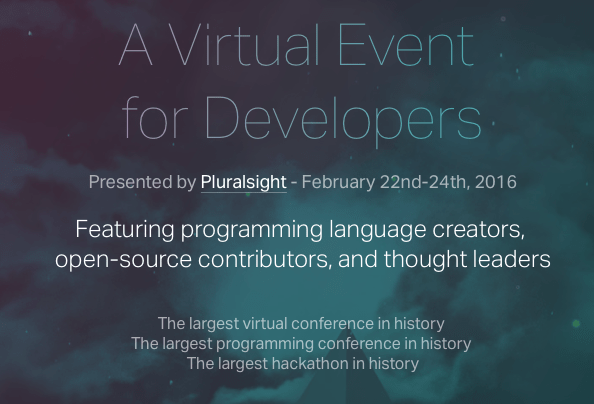 A Virtual Event for Developers

Presented by Pluralsight - February 22nd-24th, 2016

Featuring programming language creators, open-source contributors, and thought leaders

The largest virtual conference in history
The largest programming conference in history
The largest hackathon in history